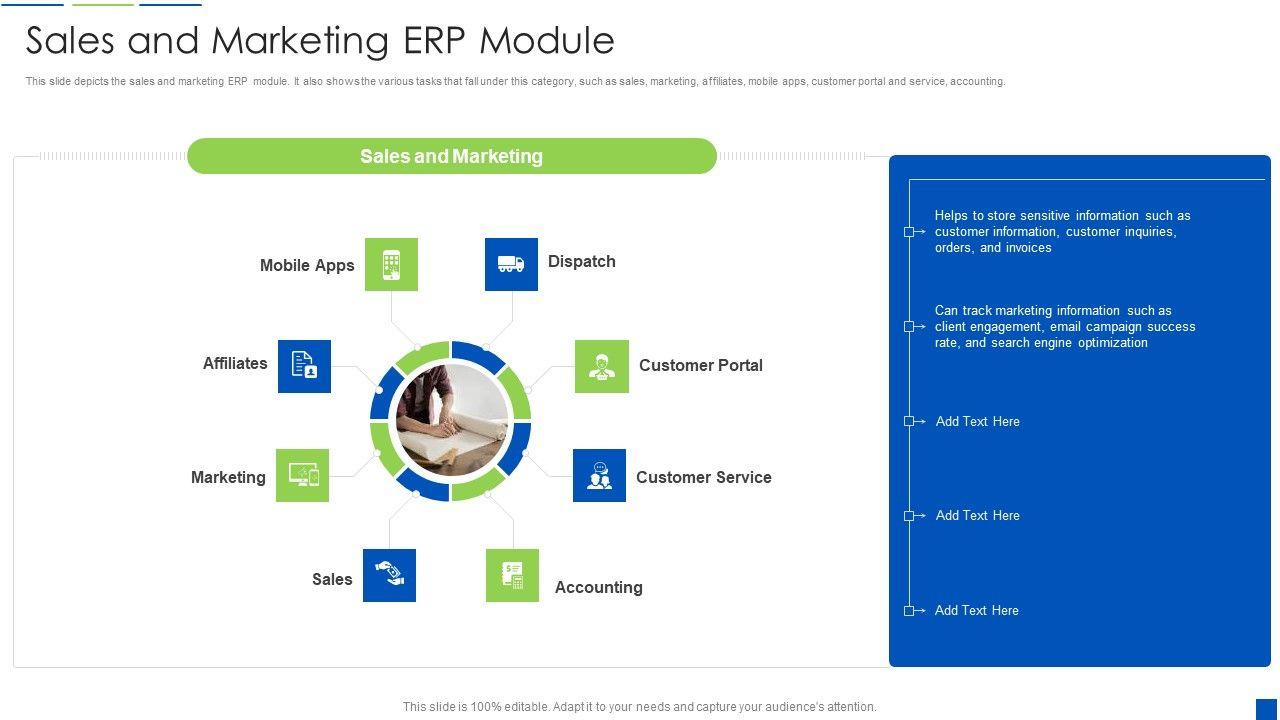 Sales and Marketing ERP Module

This slide depicts the sales and marketing ERP module. It also shows the various tasks that fall under this category, such as sales, marketing, affiliates, mobile apps, customer portal and service, accounting.

Sales and Marketing

Mobile Apps

Dispatch

Affiliates

Customer Portal

Marketing

Customer Service

Sales

Accounting

Helps to store sensitive information such as customer information, customer inquiries, orders, and invoices

Can track marketing information such as client engagement, email campaign success rate, and search engine optimization

Add Text Here

Add Text Here

Add Text Here

This slide is 100% editable. Adapt it to your needs and capture your audience's attention.